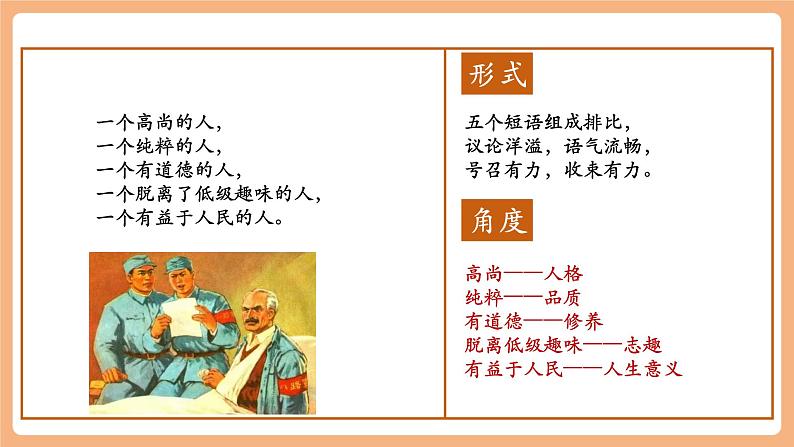 一个高尚的人，
一个纯粹的人，
一个有道德的人，
一个脱离了低级趣味的人，
一个有益于人民的人。

形式

五个短语组成排比，
议论洋溢，语气流畅，
号召有力，收束有力。

角度

高尚——人格
纯粹——品质
有道德——修养
脱离低级趣味——志趣
有益于人民——人生意义